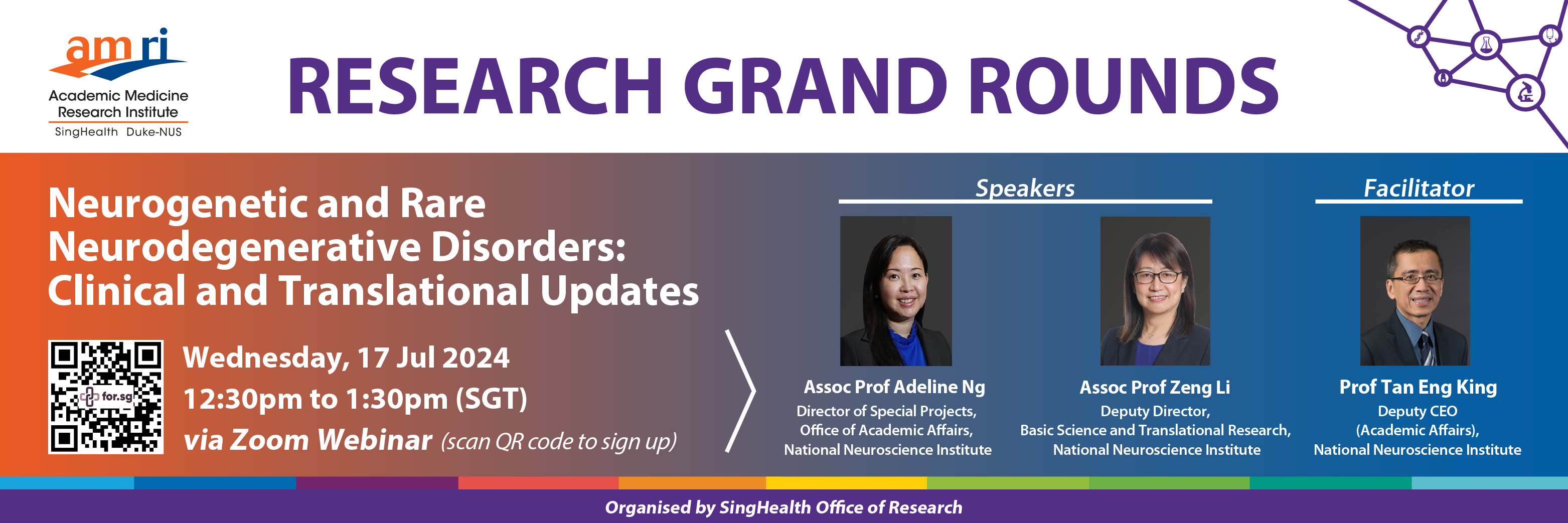 amri
Academic Medicine Research Institute
SingHealth Duke-NUS

RESEARCH GRAND ROUNDS

Neurogenetic and Rare Neurodegenerative Disorders: Clinical and Translational Updates

for.sg

Wednesday, 17 Jul 2024
12:30pm to 1:30pm (SGT)
via Zoom Webinar (scan QR code to sign up)

Speakers

Assoc Prof Adeline Ng
Director of Special Projects, Office of Academic Affairs, National Neuroscience Institute

Assoc Prof Zeng Li
Deputy Director, Basic Science and Translational Research, National Neuroscience Institute

Facilitator

Prof Tan Eng King
Deputy CEO (Academic Affairs), National Neuroscience Institute

Organised by SingHealth Office of Research